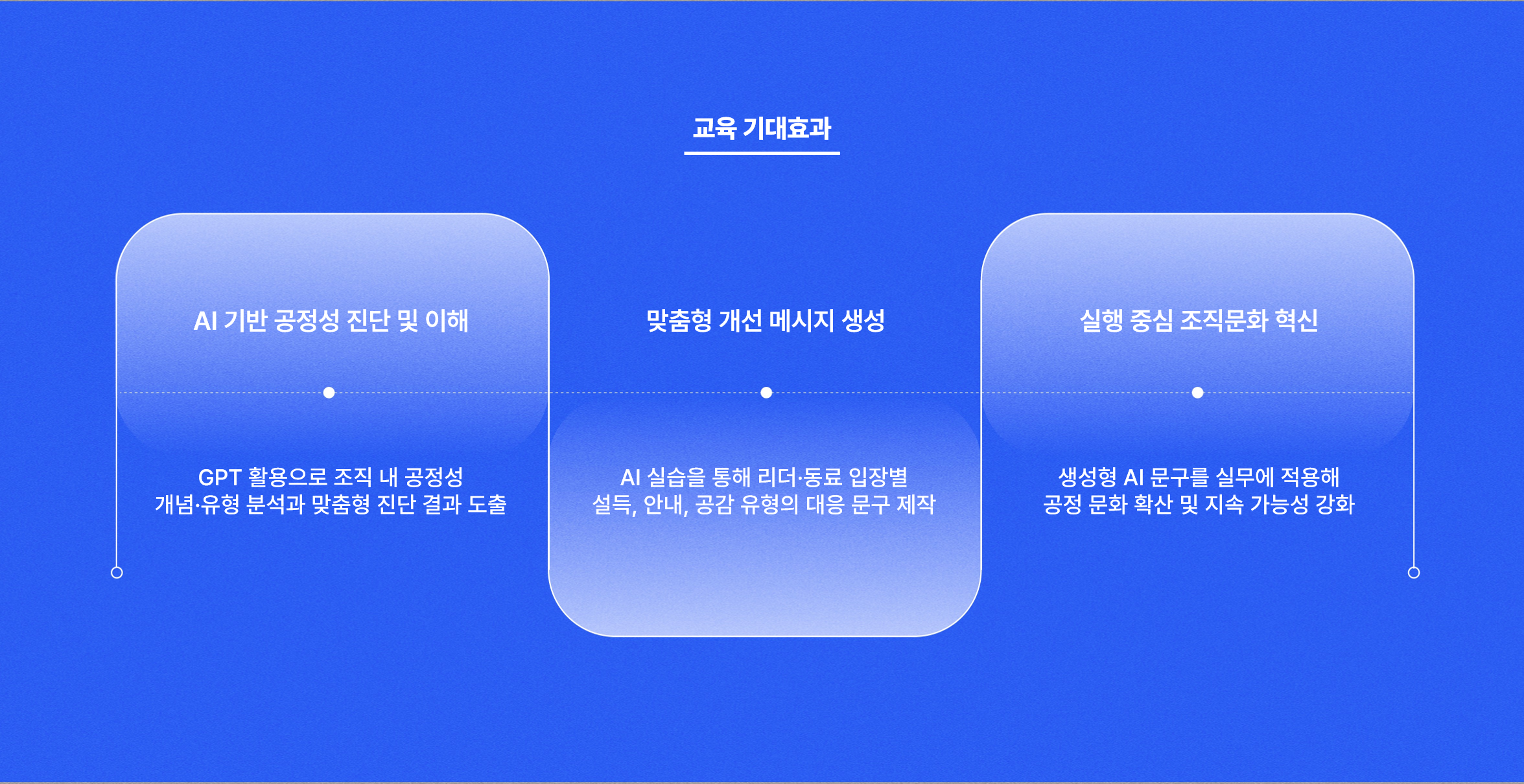 교육 기대효과

AI 기반 공정성 진단 및 이해

GPT 활용으로 조직 내 공정성 개념·유형 분석과 맞춤형 진단 결과 도출

맞춤형 개선 메시지 생성

AI 실습을 통해 리더·동료 입장별 설득, 안내, 공감 유형의 대응 문구 제작

실행 중심 조직문화 혁신

생성형 AI 문구를 실무에 적용해 공정 문화 확산 및 지속 가능성 강화